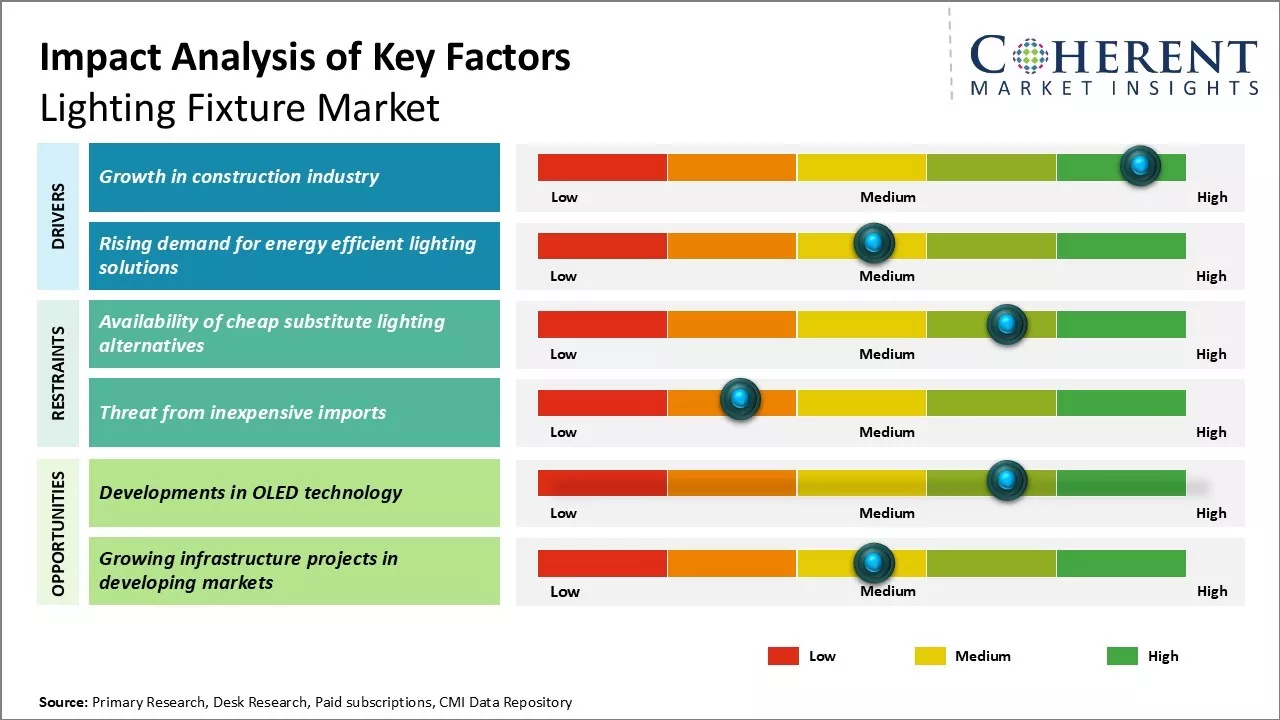 Impact Analysis of Key Factors
Lighting Fixture Market

COHERENT
MARKET INSIGHTS

DRIVERS

Growth in construction industry
Low Medium High

Rising demand for energy efficient lighting solutions
Low Medium High

RESTRAINTS

Availability of cheap substitute lighting alternatives
Low Medium High

Threat from inexpensive imports
Low Medium High

OPPORTUNITIES

Developments in OLED technology
Low Medium High

Growing infrastructure projects in developing markets
Low Medium High

Low Medium High

Source: Primary Research, Desk Research, Paid subscriptions, CMI Data Repository